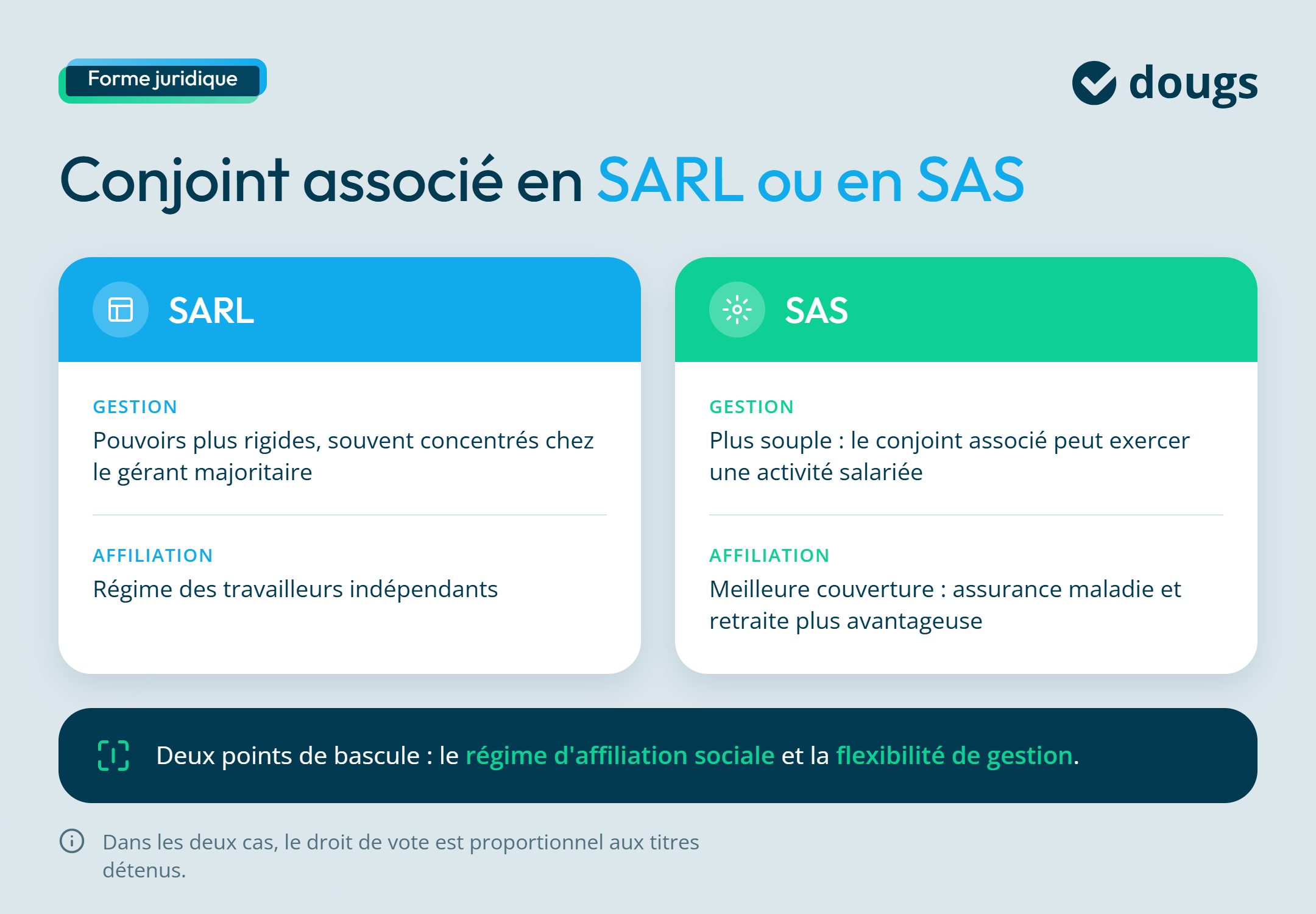 Forme juridique

dougs

Conjoint associé en SARL ou en SAS

SARL

GESTION
Pouvoirs plus rigides, souvent concentrés chez le gérant majoritaire

AFFILIATION
Régime des travailleurs indépendants

SAS

GESTION
Plus souple : le conjoint associé peut exercer une activité salariée

AFFILIATION
Meilleure couverture : assurance maladie et retraite plus avantageuse

Deux points de bascule : le régime d'affiliation sociale et la flexibilité de gestion.

Dans les deux cas, le droit de vote est proportionnel aux titres détenus.